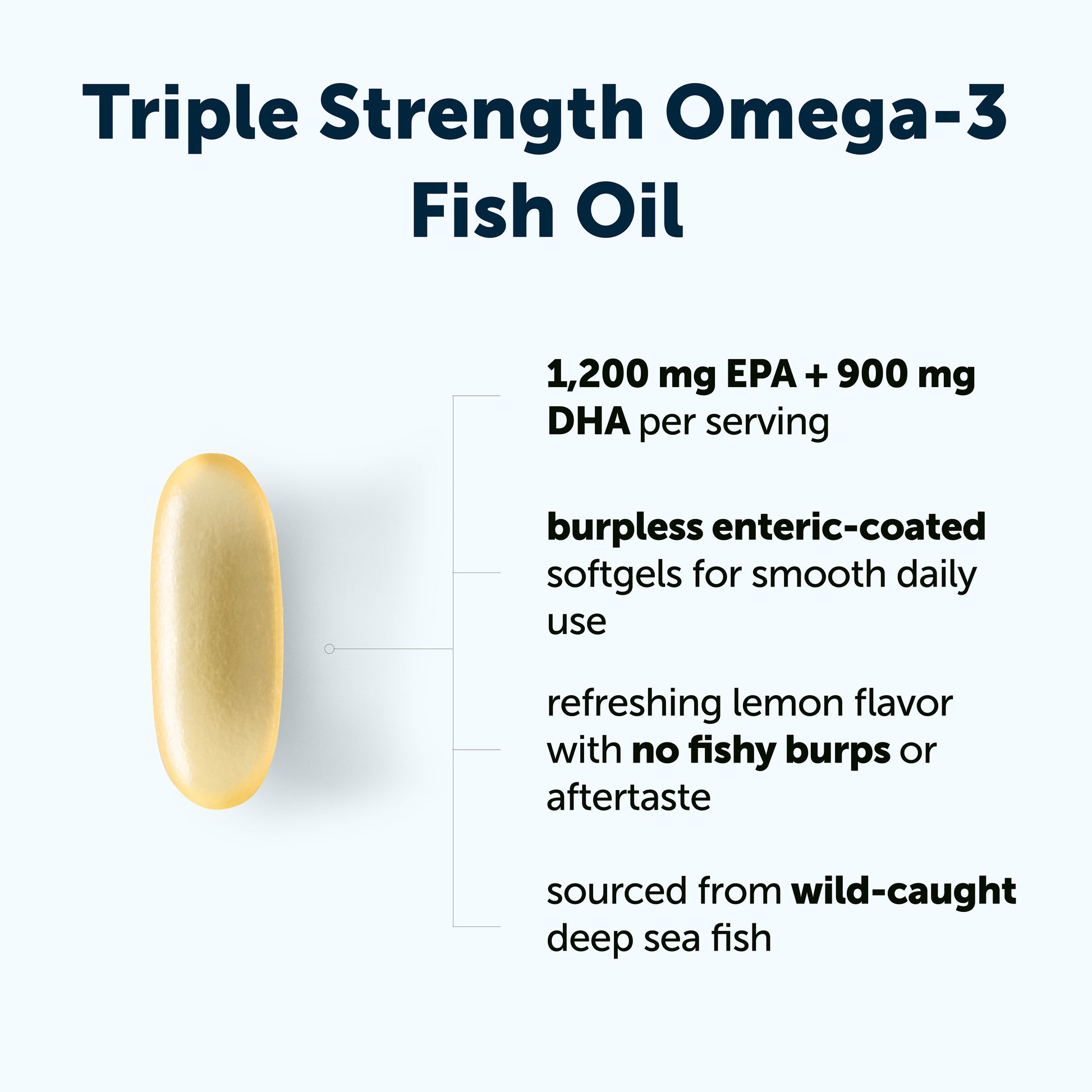 Triple Strength Omega-3 Fish Oil

1,200 mg EPA + 900 mg DHA per serving

burpless enteric-coated softgels for smooth daily use

refreshing lemon flavor with no fishy burps or aftertaste

sourced from wild-caught deep sea fish